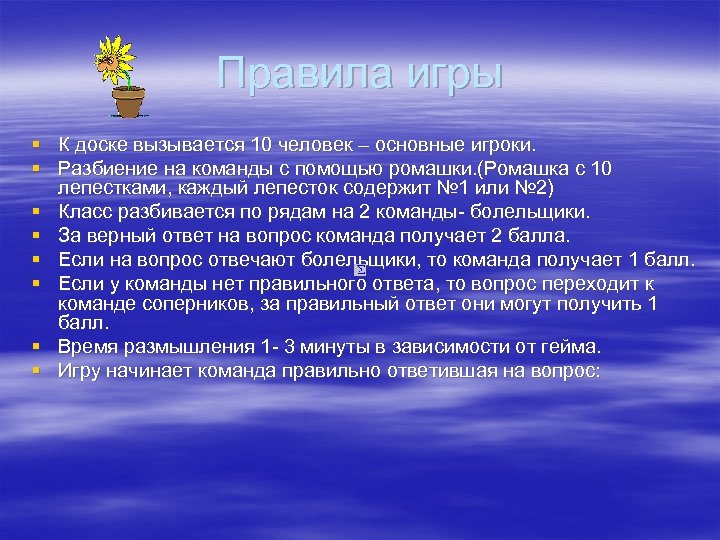 Правила игры

- К доске вызывается 10 человек – основные игроки.
- Разбиение на команды с помощью ромашки.(Ромашка с 10 лепестками, каждый лепесток содержит №1 или №2)
- Класс разбивается по рядам на 2 команды- болельщики.
- За верный ответ на вопрос команда получает 2 балла.
- Если на вопрос отвечают болельщики, то команда получает 1 балл.
- Если у команды нет правильного ответа, то вопрос переходит к команде соперников, за правильный ответ они могут получить 1 балл.
- Время размышления 1- 3 минуты в зависимости от гейма.
- Игру начинает команда правильно ответившая на вопрос: